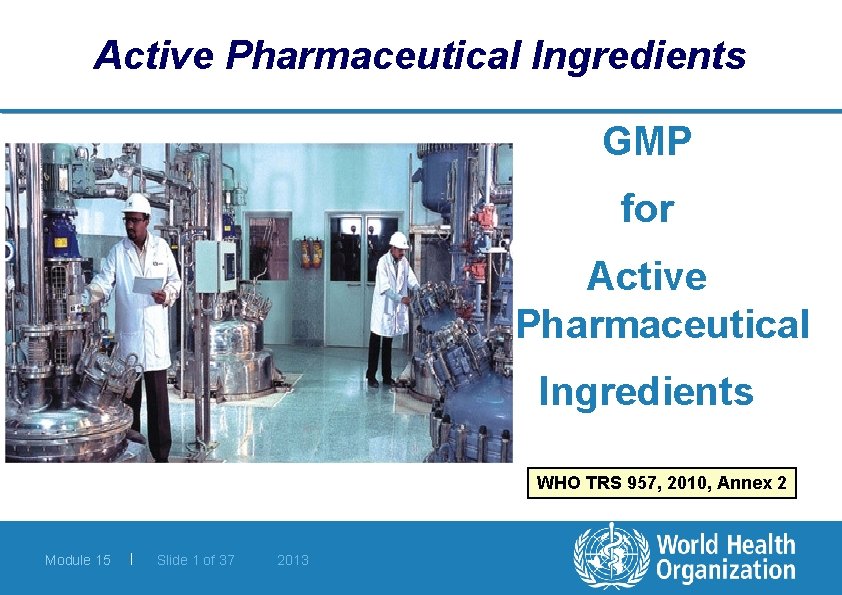 Active Pharmaceutical Ingredients

GMP

for

Active Pharmaceutical

Ingredients

WHO TRS 957, 2010, Annex 2

Module 15 | Slide 1 of 37 2013

World Health Organization